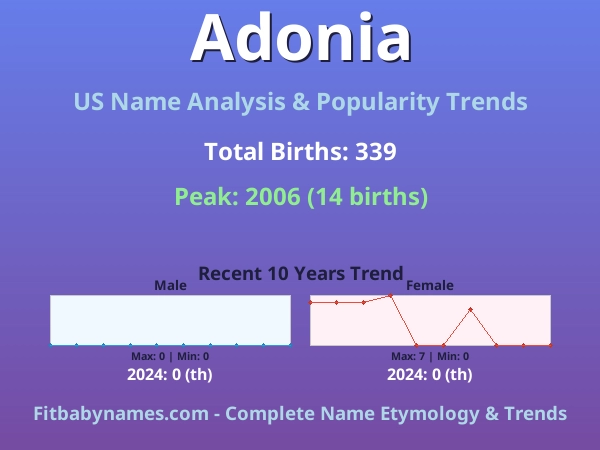 Adonia

US Name Analysis & Popularity Trends

Total Births: 339

Peak: 2006 (14 births)

Recent 10 Years Trend

Male

Max: 0 | Min: 0

2024: 0 (th)

Female

Max: 7 | Min: 0

2024: 0 (th)

Fitbabynames.com - Complete Name Etymology & Trends